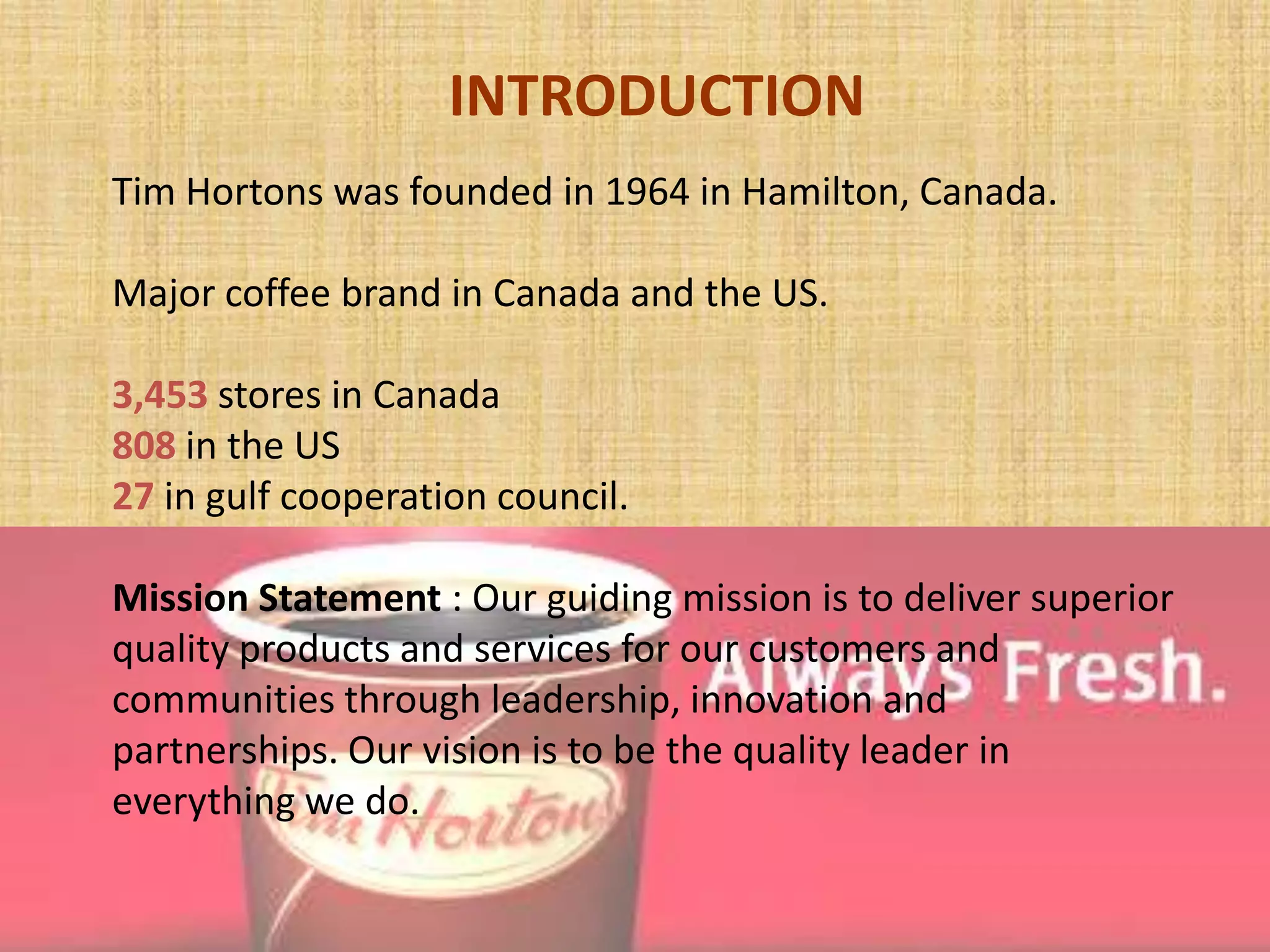 INTRODUCTION

Tim Hortons was founded in 1964 in Hamilton, Canada.

Major coffee brand in Canada and the US.

3,453 stores in Canada
808 in the US
27 in gulf cooperation council.

Mission Statement : Our guiding mission is to deliver superior quality products and services for our customers and communities through leadership, innovation and partnerships. Our vision is to be the quality leader in everything we do.

Always Fresh.

Tim Hortons